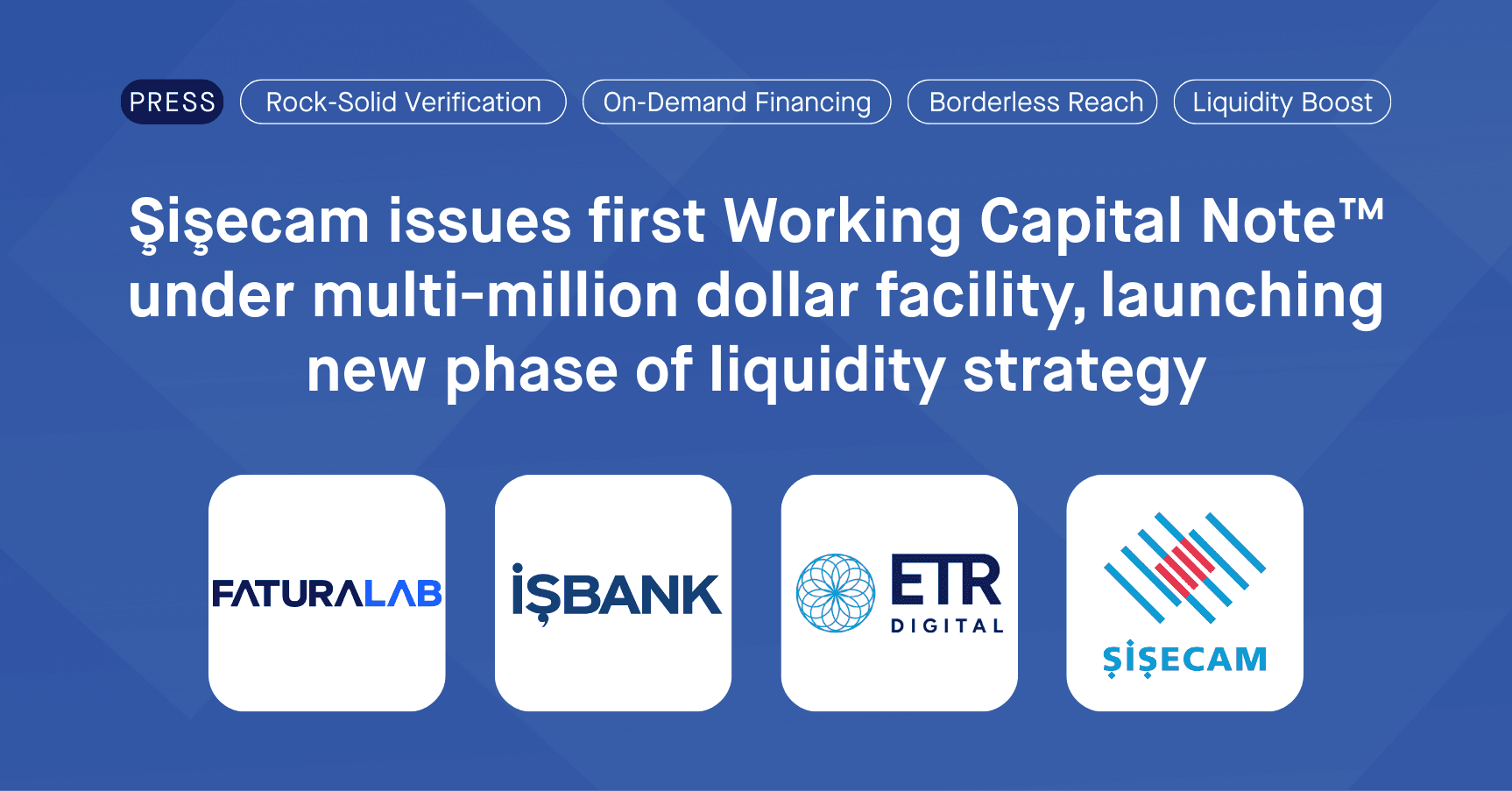 PRESS Rock-Solid Verification On-Demand Financing Borderless Reach Liquidity Boost

Şişecam issues first Working Capital Note™ under multi-million dollar facility, launching new phase of liquidity strategy

FATURALAB

İŞBANK

ETR DIGITAL

ŞİŞECAM